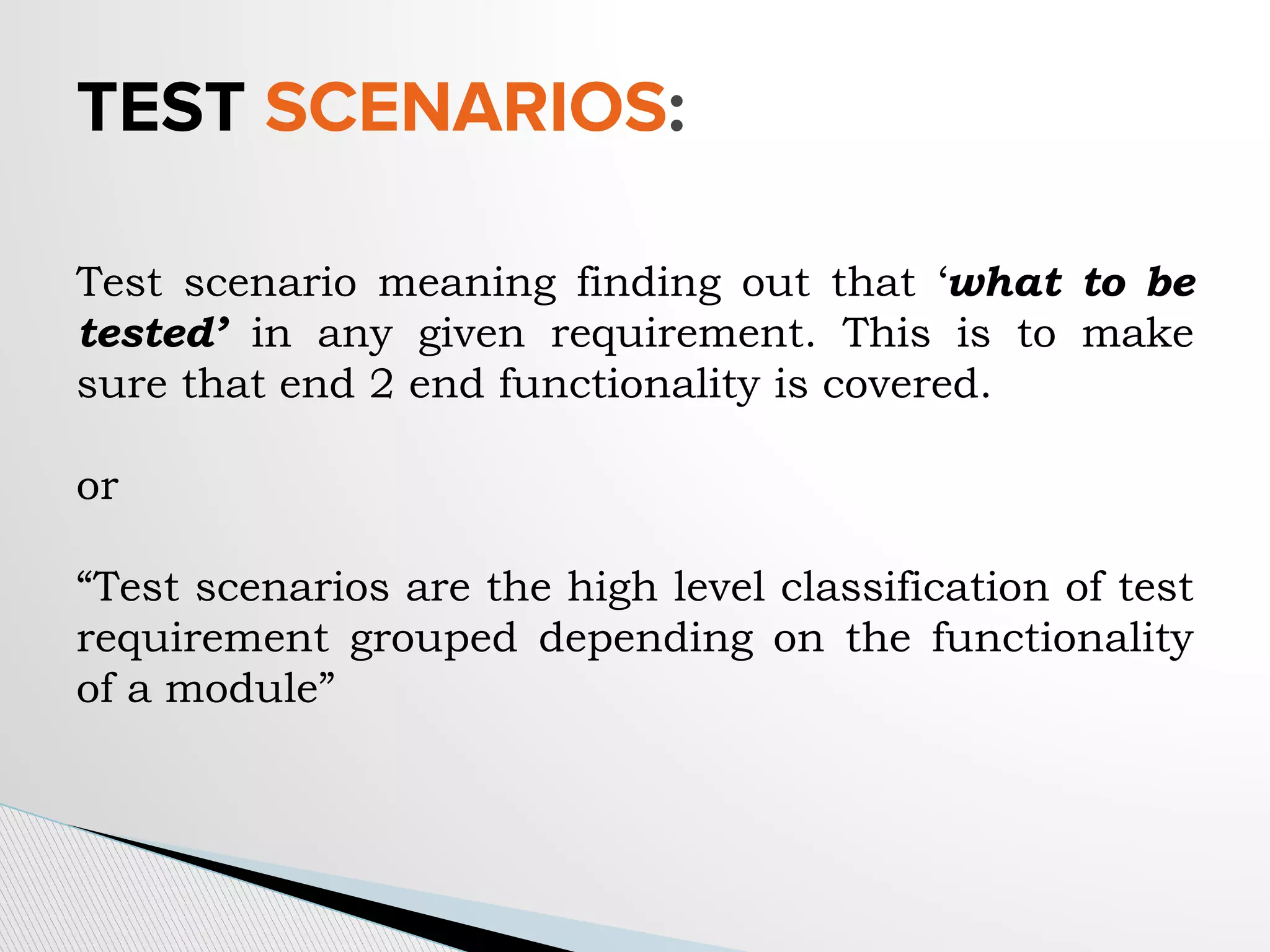 TEST SCENARIOS:

Test scenario meaning finding out that ‘what to be tested’ in any given requirement. This is to make sure that end 2 end functionality is covered.

or

“Test scenarios are the high level classification of test requirement grouped depending on the functionality of a module”